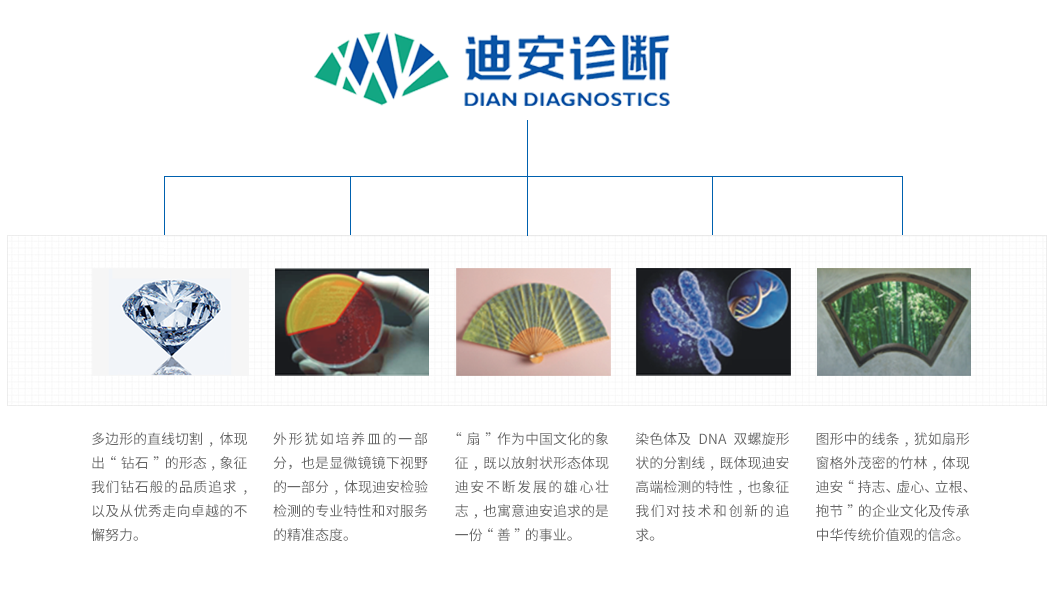 迪安诊断
DIAN DIAGNOSTICS

多边形的直线切割，体现出“钻石”的形态，象征我们钻石般的品质追求，以及从优秀走向卓越的不懈努力。

外形犹如培养皿的一部分，也是显微镜镜下视野的一部分，体现迪安检验检测的专业特性和对服务的精准态度。

“扇”作为中国文化的象征，既以放射状形态体现迪安不断发展的雄心壮志，也寓意迪安追求的是一份“善”的事业。

染色体及 DNA 双螺旋形状的分割线，既体现迪安高端检测的特性，也象征我们对技术和创新的追求。

图形中的线条，犹如扇形窗格外茂密的竹林，体现迪安“持志、虚心、立根、抱节”的企业文化及传承中华传统价值观的信念。